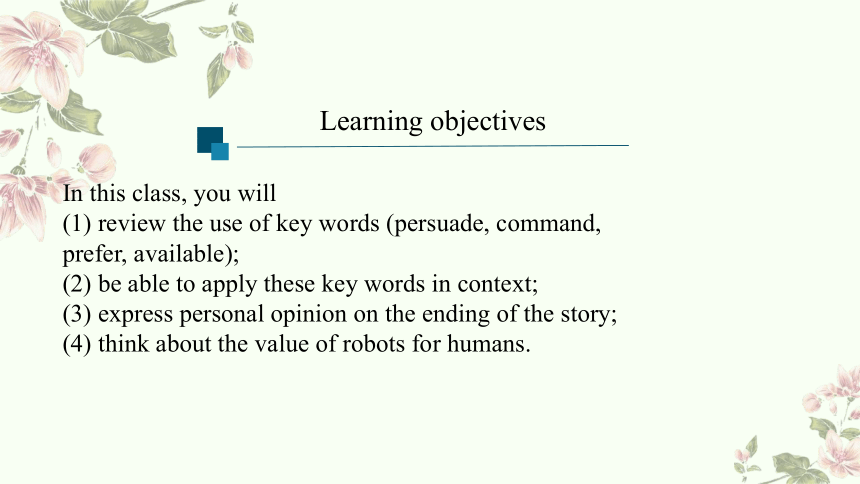 Learning objectives

In this class, you will
(1) review the use of key words (persuade, command, prefer, available);
(2) be able to apply these key words in context;
(3) express personal opinion on the ending of the story;
(4) think about the value of robots for humans.